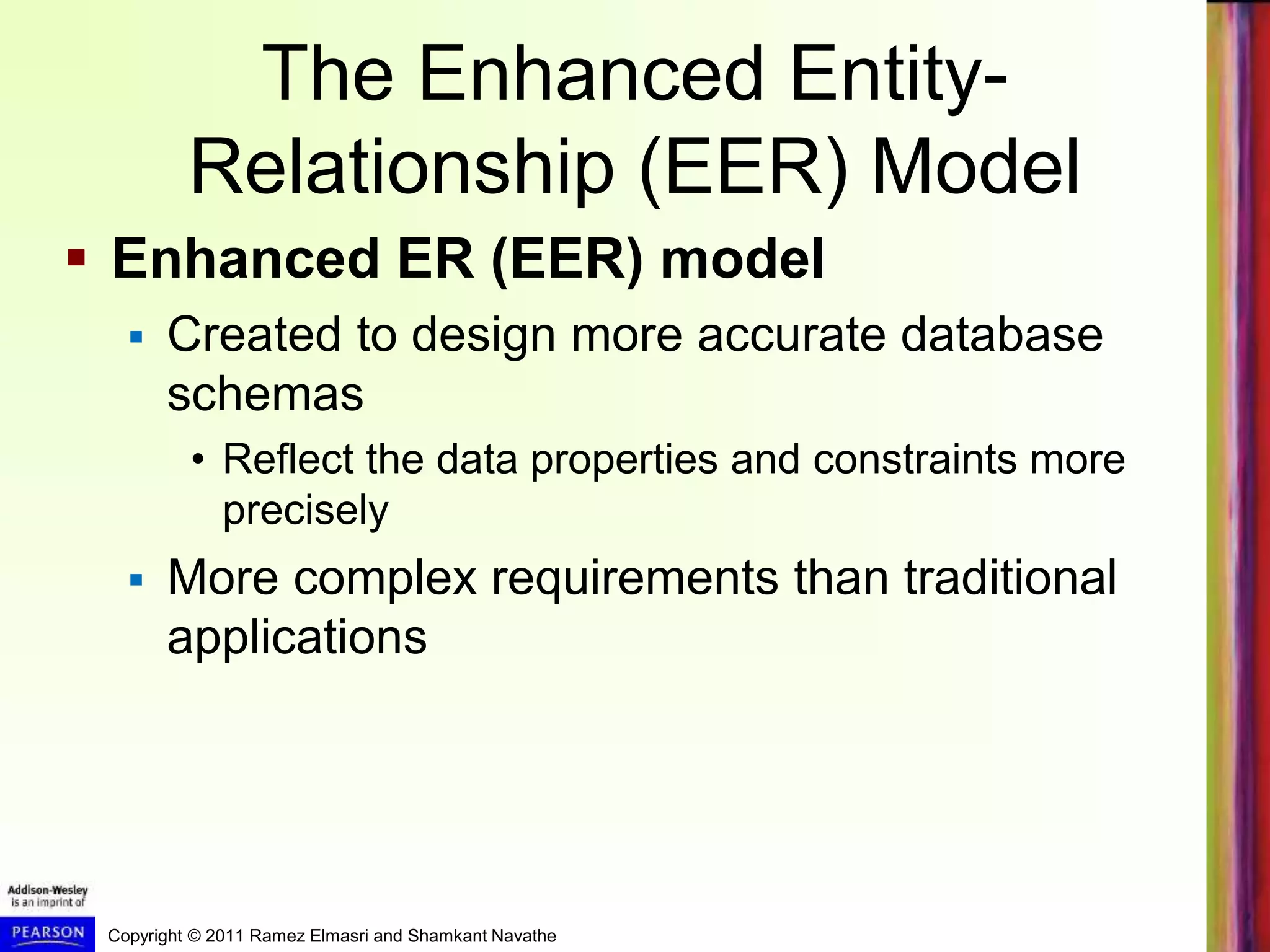 The Enhanced Entity-Relationship (EER) Model

▪ Enhanced ER (EER) model
  ▪ Created to design more accurate database schemas
    • Reflect the data properties and constraints more precisely
  ▪ More complex requirements than traditional applications

Addison-Wesley is an imprint of

PEARSON

Copyright © 2011 Ramez Elmasri and Shamkant Navathe